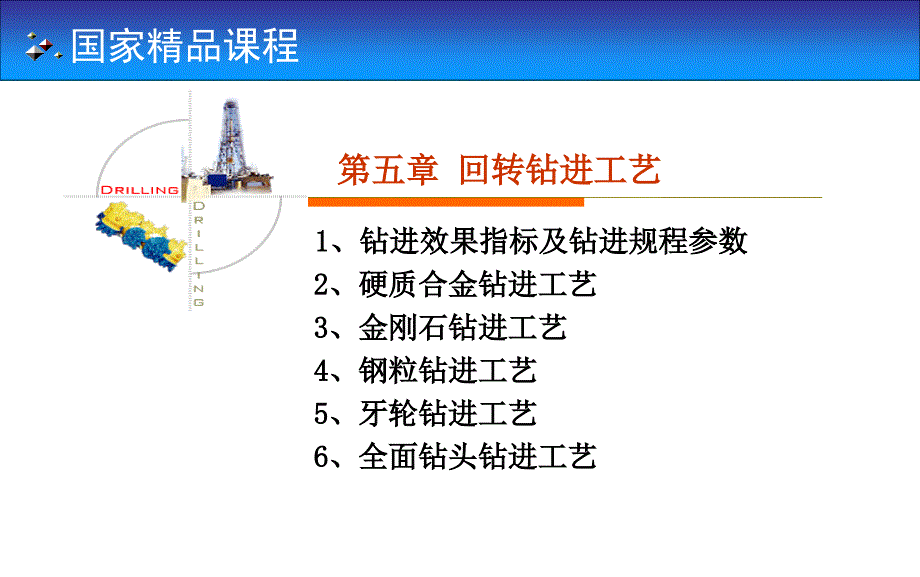 国家精品课程

DRILLING

DRILLING

第五章 回转钻进工艺

1、钻进效果指标及钻进规程参数
2、硬质合金钻进工艺
3、金刚石钻进工艺
4、钢粒钻进工艺
5、牙轮钻进工艺
6、全面钻头钻进工艺